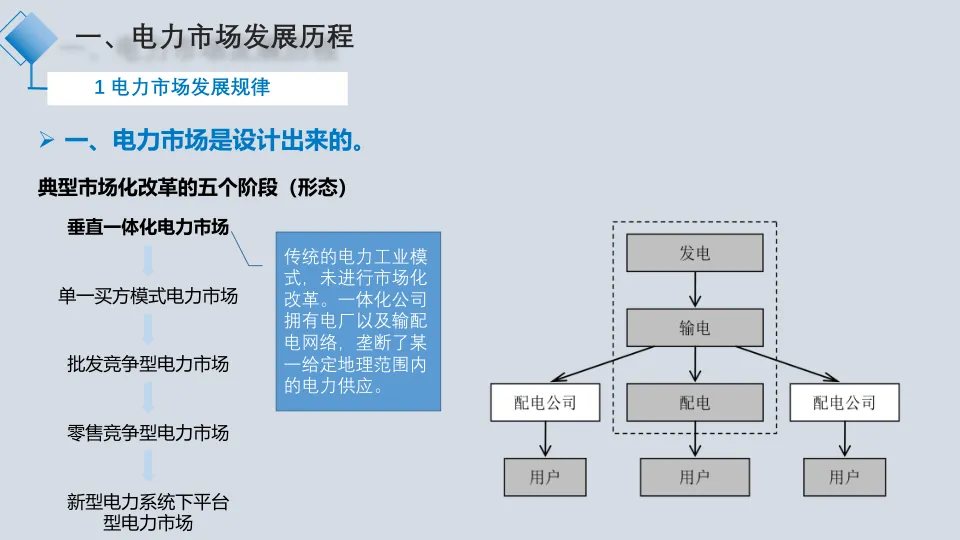 一、电力市场发展历程

1 电力市场发展规律

➢ 一、电力市场是设计出来的。

典型市场化改革的五个阶段（形态）

垂直一体化电力市场

单一买方模式电力市场

批发竞争型电力市场

零售竞争型电力市场

新型电力系统下平台型电力市场

传统的电力工业模式，未进行市场化改革。一体化公司拥有电厂以及输配电网络，垄断了某一给定地理范围内的电力供应。

发电

输电

配电公司

配电

配电公司

用户

用户

用户